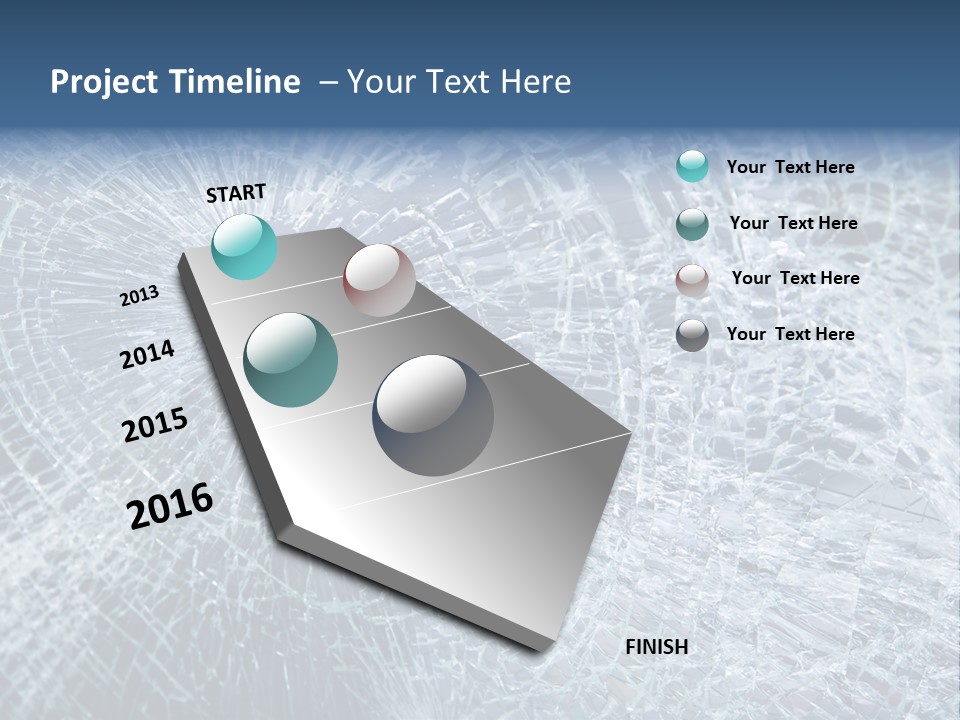 Project Timeline – Your Text Here

START

2013

2014

2015

2016

FINISH

Your Text Here

Your Text Here

Your Text Here

Your Text Here